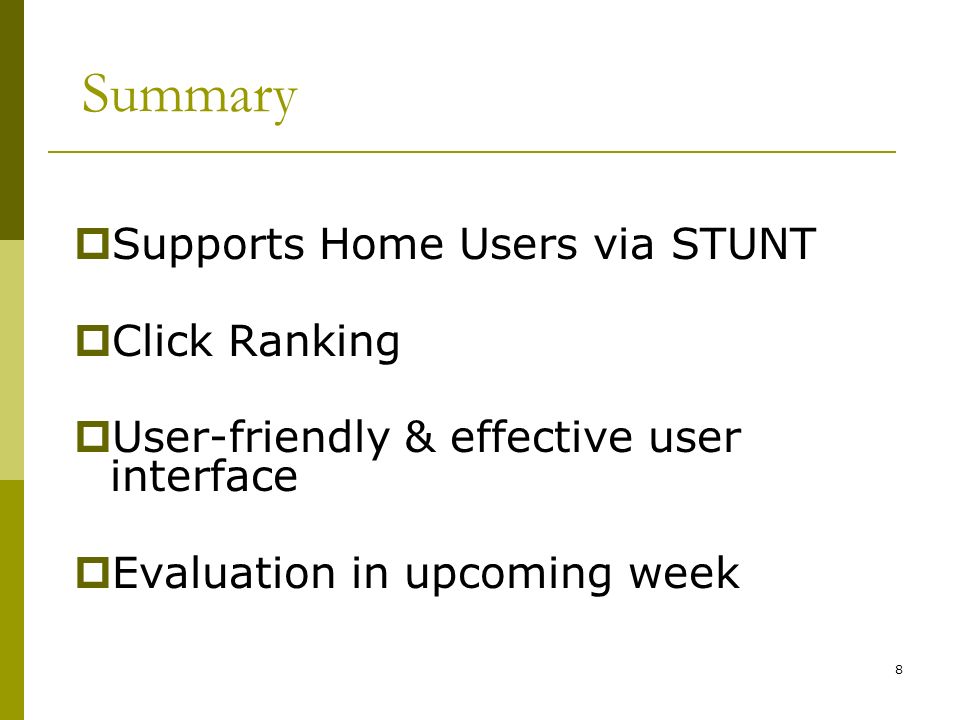 Summary

Supports Home Users via STUNT

Click Ranking

User-friendly & effective user interface

Evaluation in upcoming week

8